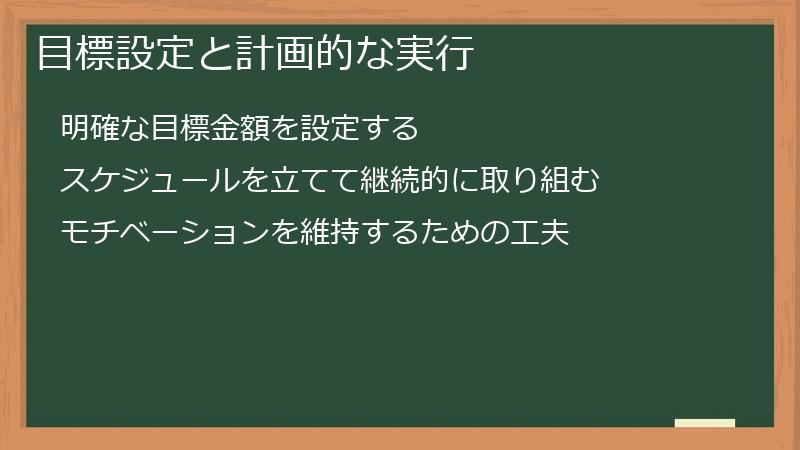 目標設定と計画的な実行

明確な目標金額を設定する

スケジュールを立てて継続的に取り組む

モチベーションを維持するための工夫